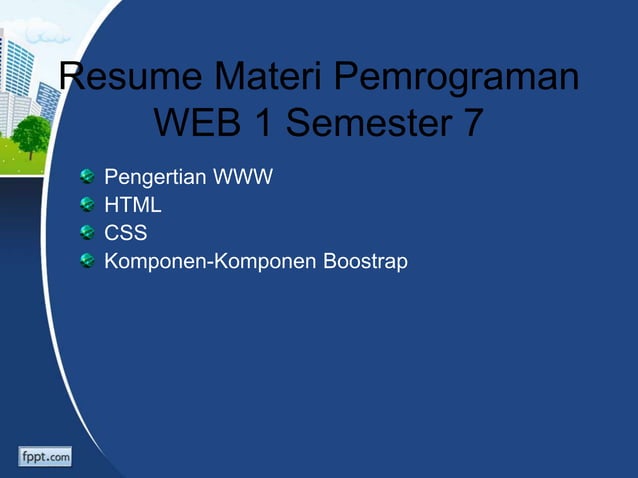 Resume Materi Pemrograman WEB 1 Semester 7

Pengertian WWW
HTML
CSS
Komponen-Komponen Boostrap

fppt.com